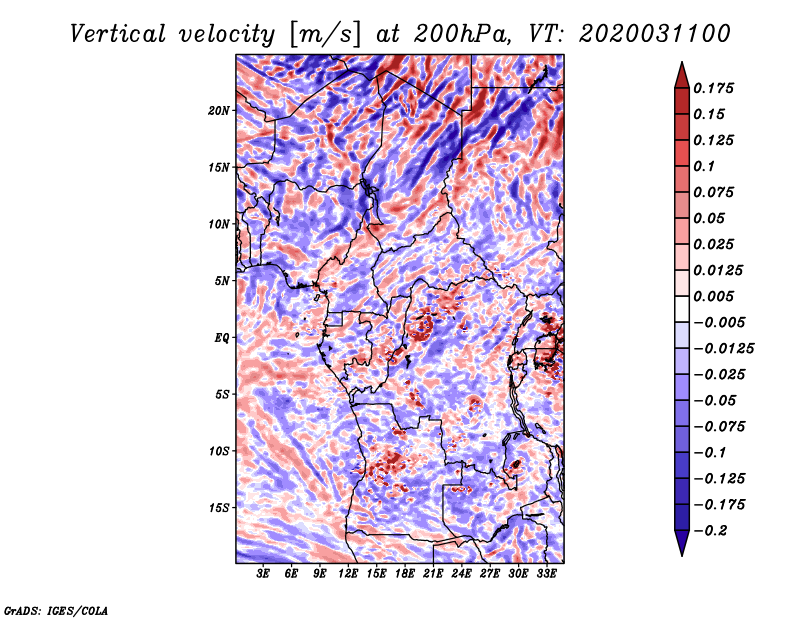 Vertical velocity [m/s] at 200hPa, VT: 2020031100

20N
15N
10N
5N
EQ
5S
10S
15S

3E 6E 9E 12E 15E 18E 21E 24E 27E 30E 33E

0.175
0.15
0.125
0.1
0.075
0.05
0.025
0.0125
0.005
−0.005
−0.0125
−0.025
−0.05
−0.075
−0.1
−0.125
−0.175
−0.2

GrADS: IGES/COLA